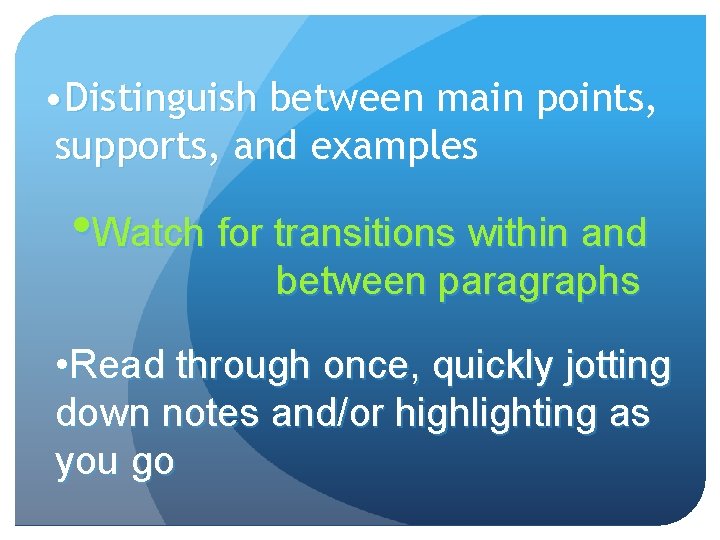 •Distinguish between main points, supports, and examples

•Watch for transitions within and between paragraphs

•Read through once, quickly jotting down notes and/or highlighting as you go